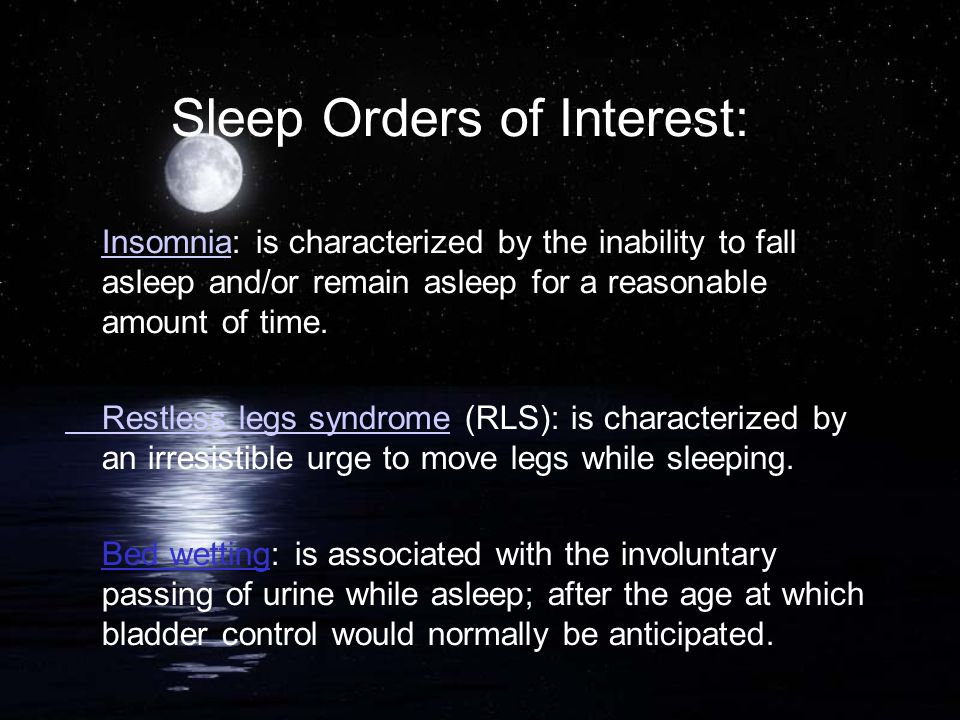 Sleep Orders of Interest:

Insomnia: is characterized by the inability to fall asleep and/or remain asleep for a reasonable amount of time.

Restless legs syndrome (RLS): is characterized by an irresistible urge to move legs while sleeping.

Bed wetting: is associated with the involuntary passing of urine while asleep; after the age at which bladder control would normally be anticipated.